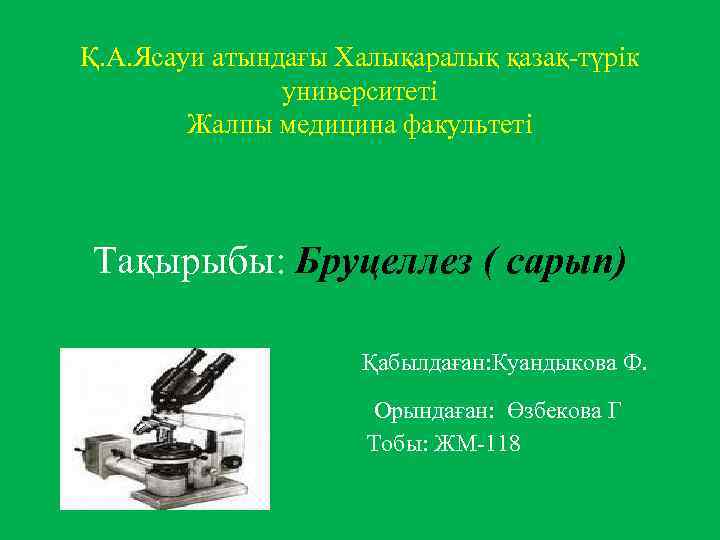 Қ.А.Ясауи атындағы Халықаралық қазақ-түрік университеті
Жалпы медицина факультеті

Тақырыбы: Бруцеллез ( сарып)

Қабылдаған:Куандыкова Ф.

Орындаған: Өзбекова Г
Тобы: ЖМ-118